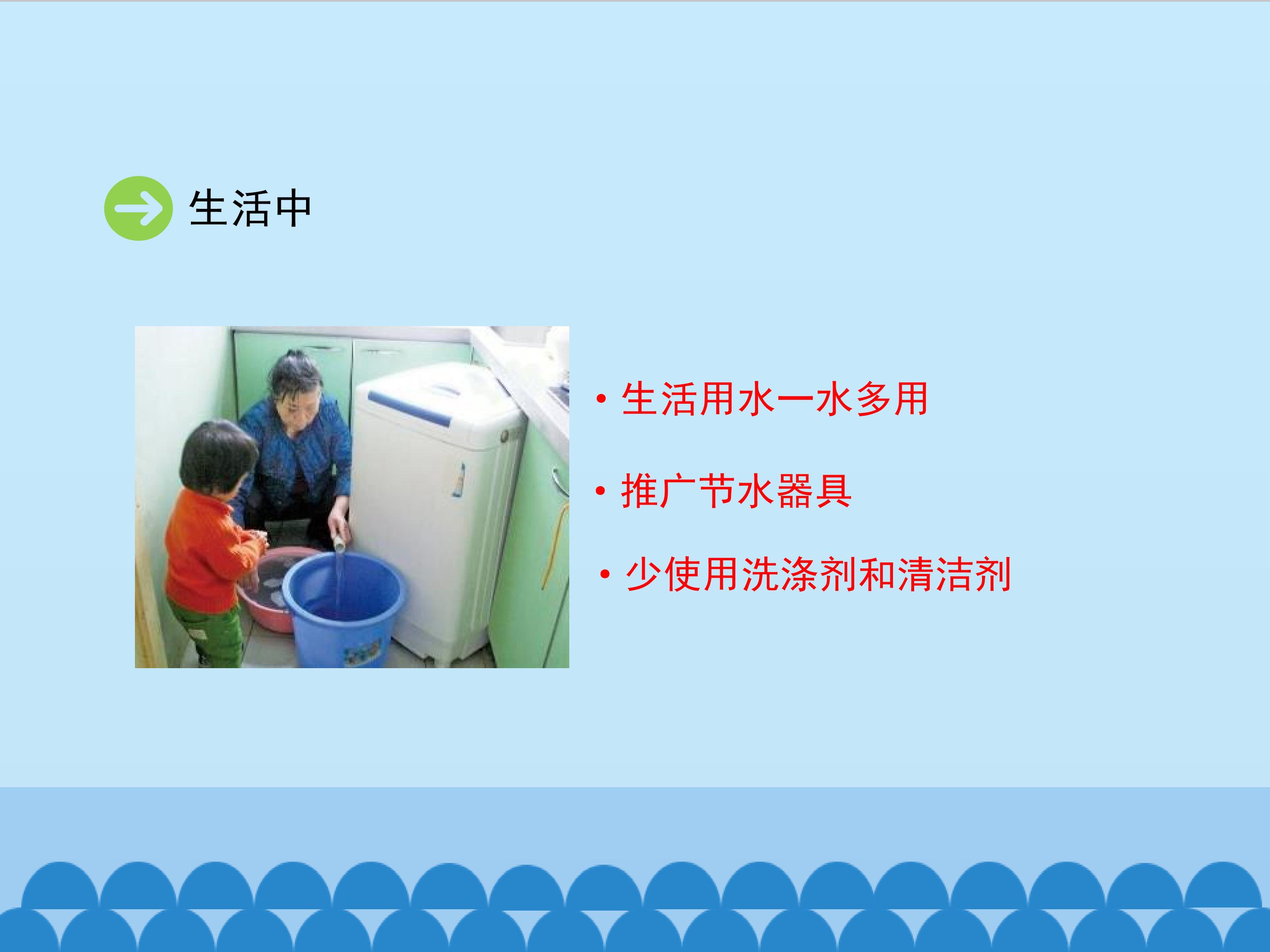 生活中

• 生活用水一水多用

• 推广节水器具

• 少使用洗涤剂和清洁剂